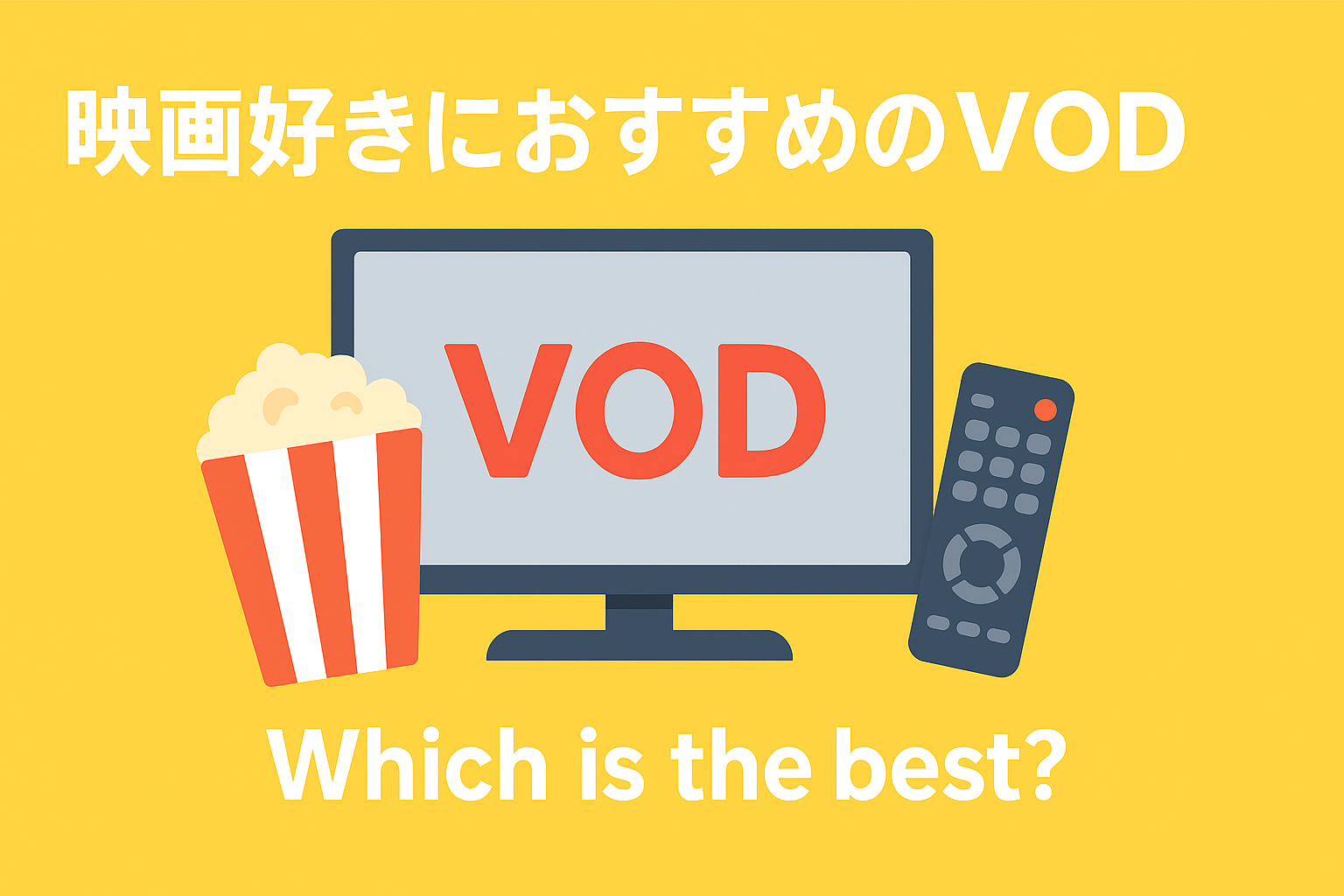 映画好きにおすすめのVOD

VOD

Which is the best?